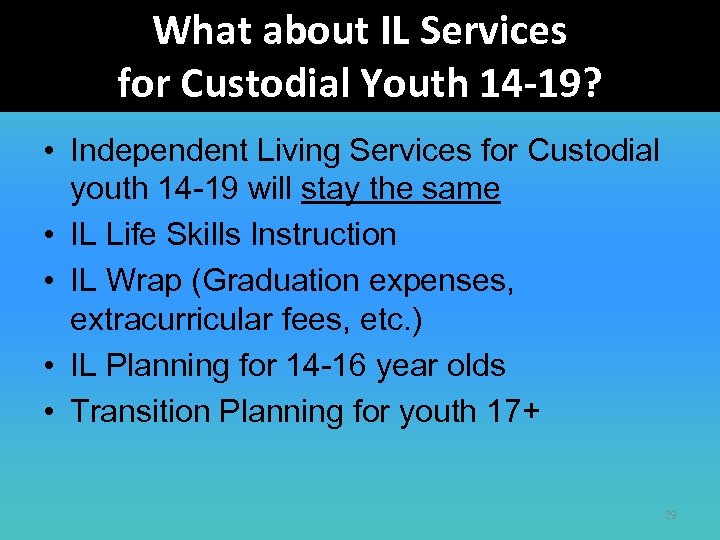 What about IL Services for Custodial Youth 14-19?

• Independent Living Services for Custodial youth 14-19 will stay the same
• IL Life Skills Instruction
• IL Wrap (Graduation expenses, extracurricular fees, etc.)
• IL Planning for 14-16 year olds
• Transition Planning for youth 17+

29